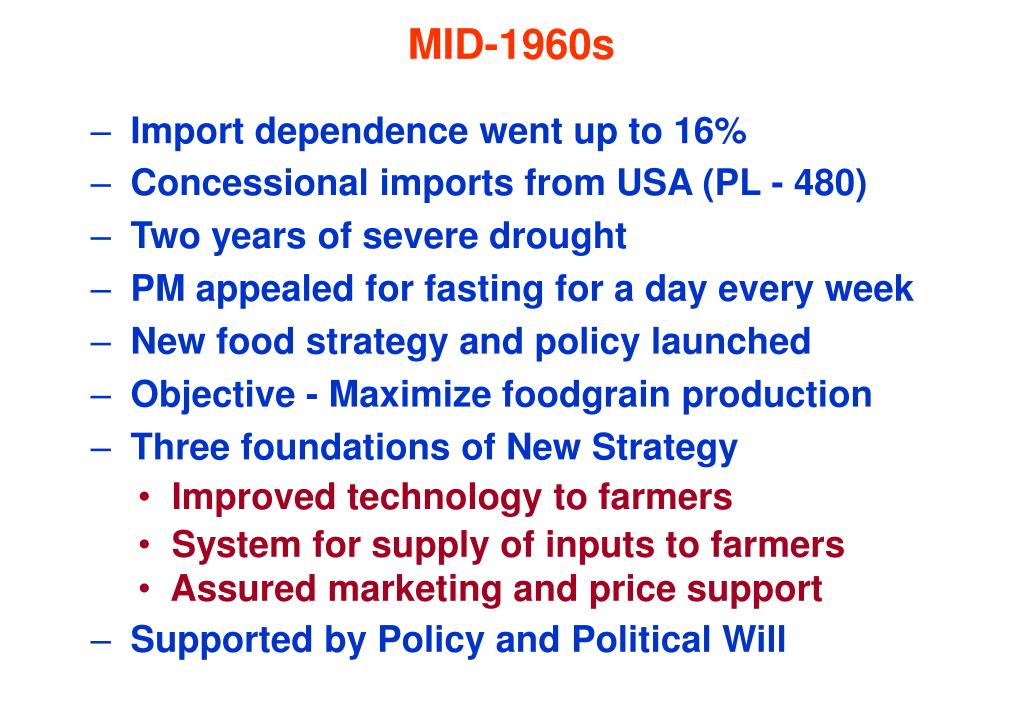 MID-1960s

– Import dependence went up to 16%
– Concessional imports from USA (PL - 480)
– Two years of severe drought
– PM appealed for fasting for a day every week
– New food strategy and policy launched
– Objective - Maximize foodgrain production
– Three foundations of New Strategy
• Improved technology to farmers
• System for supply of inputs to farmers
• Assured marketing and price support
– Supported by Policy and Political Will